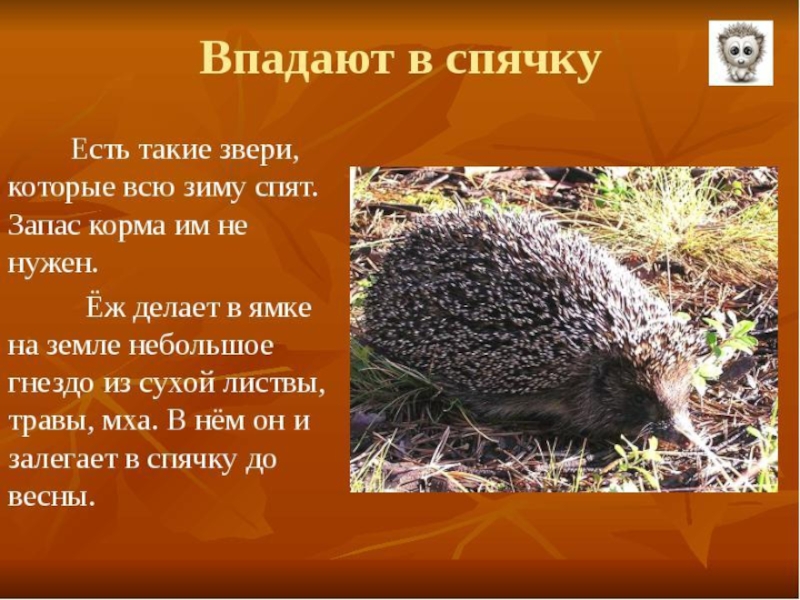 Впадают в спячку

Есть такие звери, которые всю зиму спят. Запас корма им не нужен.

Ёж делает в ямке на земле небольшое гнездо из сухой листвы, травы, мха. В нём он и залегает в спячку до весны.